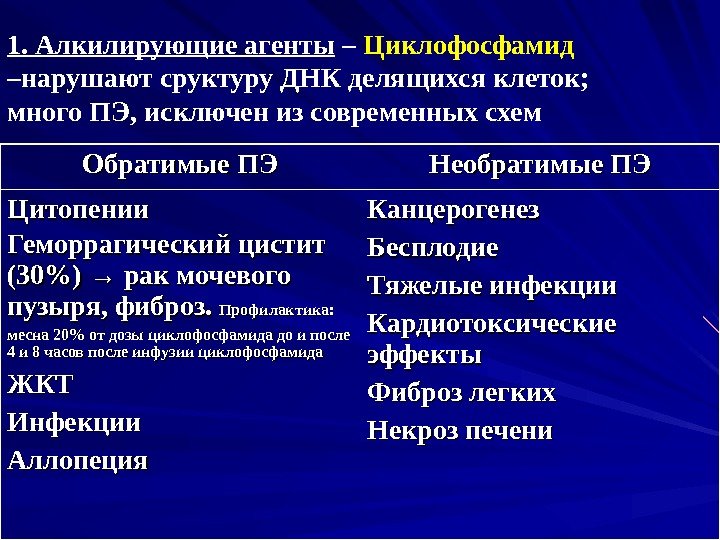 1. Алкилирующие агенты – Циклофосфамид –нарушают сруктуру ДНК делящихся клеток; много ПЭ, исключен из современных схем

| Обратимые ПЭ | Необратимые ПЭ |
|---|---|
| Цитопении<br>Геморрагический цистит (30%) → рак мочевого пузыря, фиброз. Профилактика: месна 20% от дозы циклофосфамида до и после 4 и 8 часов после инфузии циклофосфамида<br>ЖКТ<br>Инфекции<br>Аллопеция | Канцерогенез<br>Бесплодие<br>Тяжелые инфекции<br>Кардиотоксические эффекты<br>Фиброз легких<br>Некроз печени |